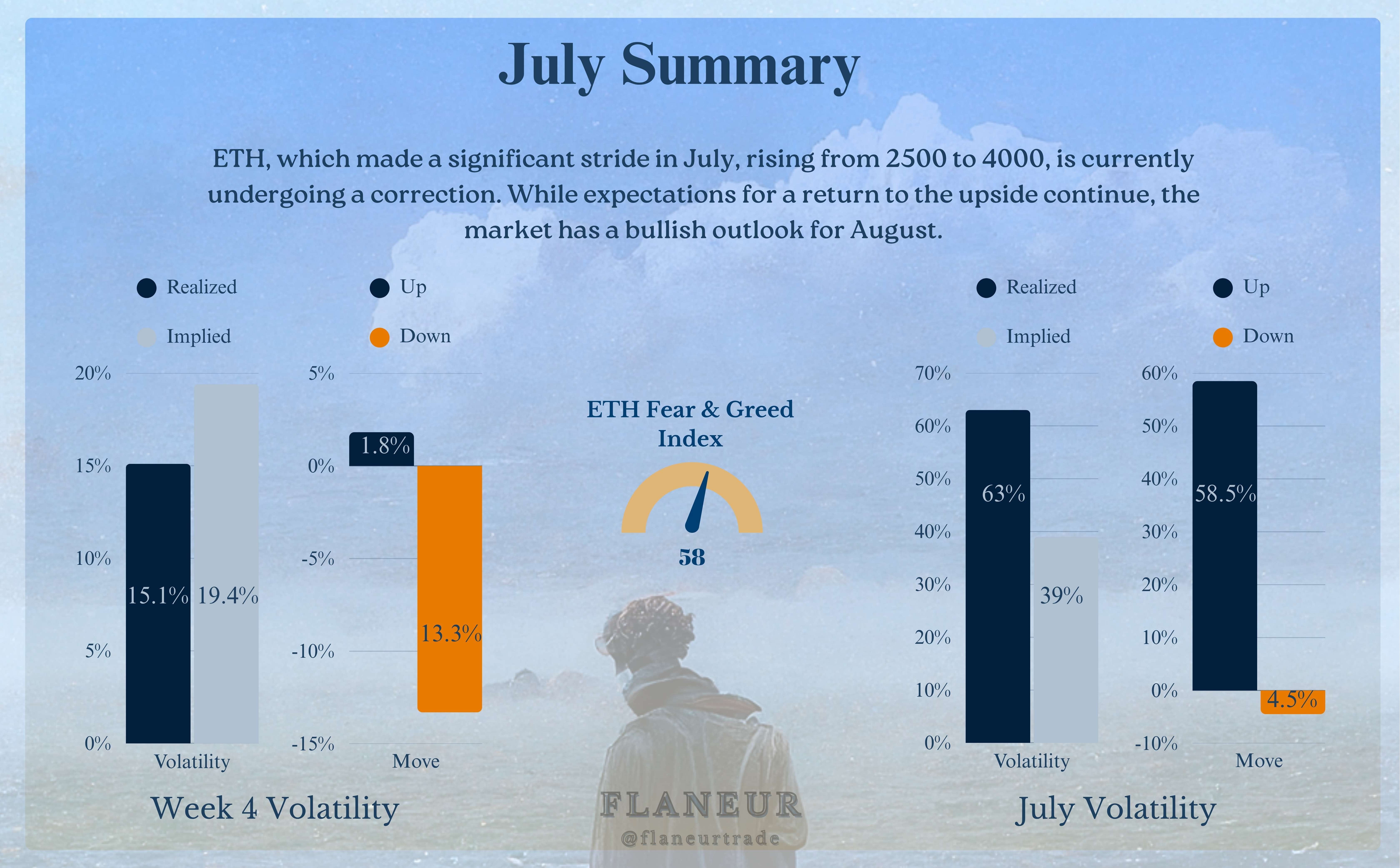 July Summary

ETH, which made a significant stride in July, rising from 2500 to 4000, is currently undergoing a correction. While expectations for a return to the upside continue, the market has a bullish outlook for August.

Realized
Implied

20%
15%
10%
5%
0%

15.1%
19.4%

Volatility

Up
Down

5%
0%
-5%
-10%
-15%

1.8%
13.3%

Move

Week 4 Volatility

ETH Fear & Greed Index

58

FLANEUR
@flaneurtrade

Realized
Implied

70%
60%
50%
40%
30%
20%
10%
0%

63%
39%

Volatility

Up
Down

60%
50%
40%
30%
20%
10%
0%
-10%

58.5%
4.5%

Move

July Volatility